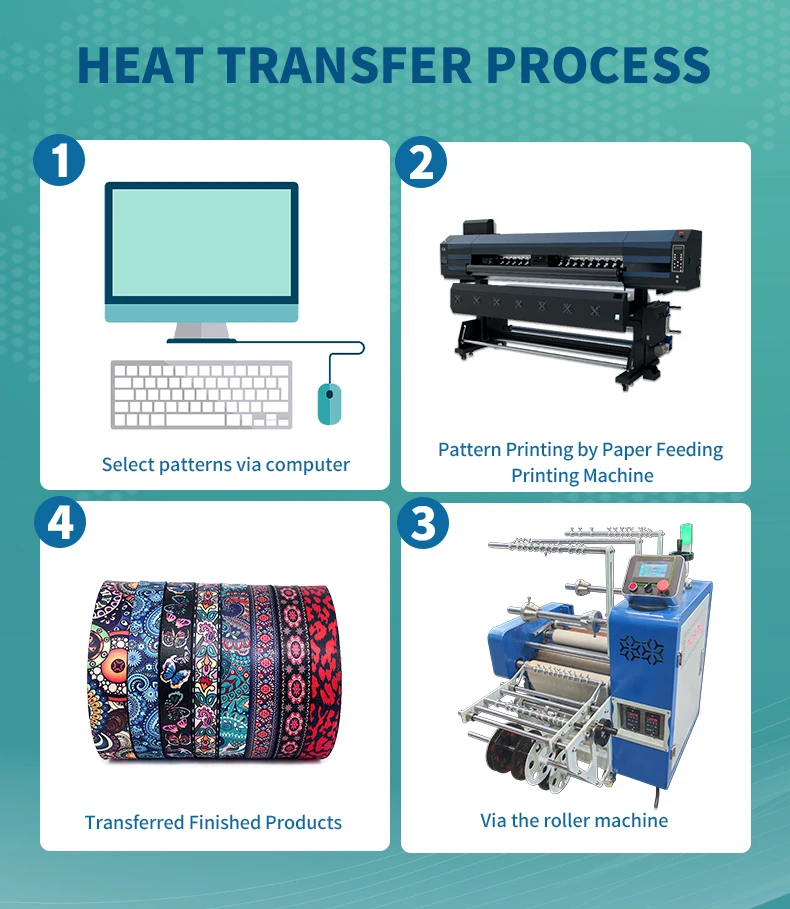 HEAT TRANSFER PROCESS

1

Select patterns via computer

2

Pattern Printing by Paper Feeding Printing Machine

4

Transferred Finished Products

3

Via the roller machine